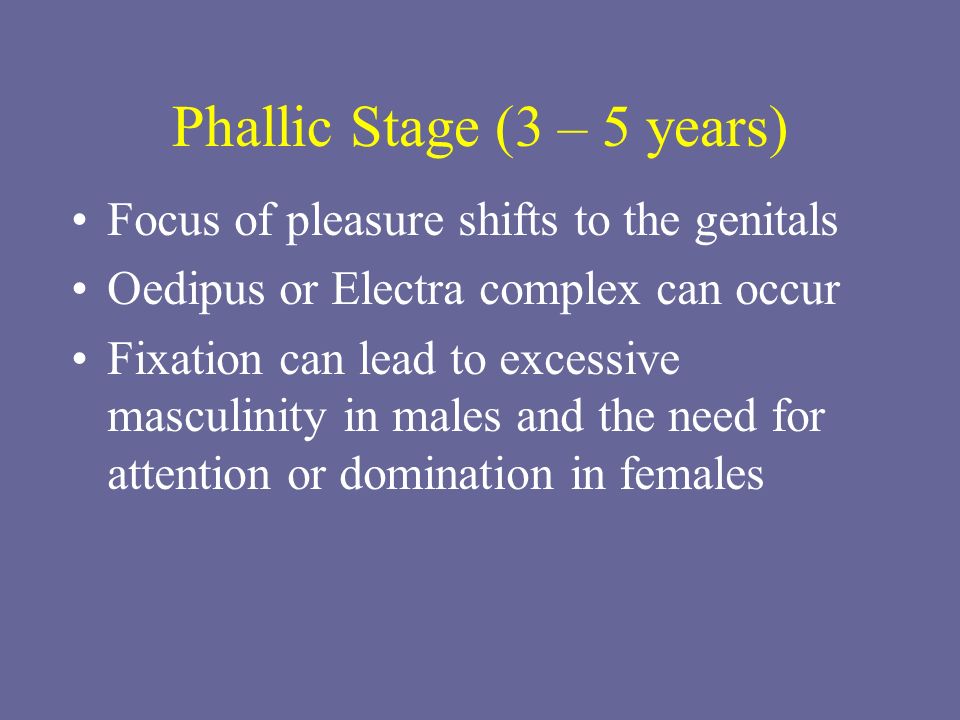 Phallic Stage (3 – 5 years)

• Focus of pleasure shifts to the genitals
• Oedipus or Electra complex can occur
• Fixation can lead to excessive masculinity in males and the need for attention or domination in females